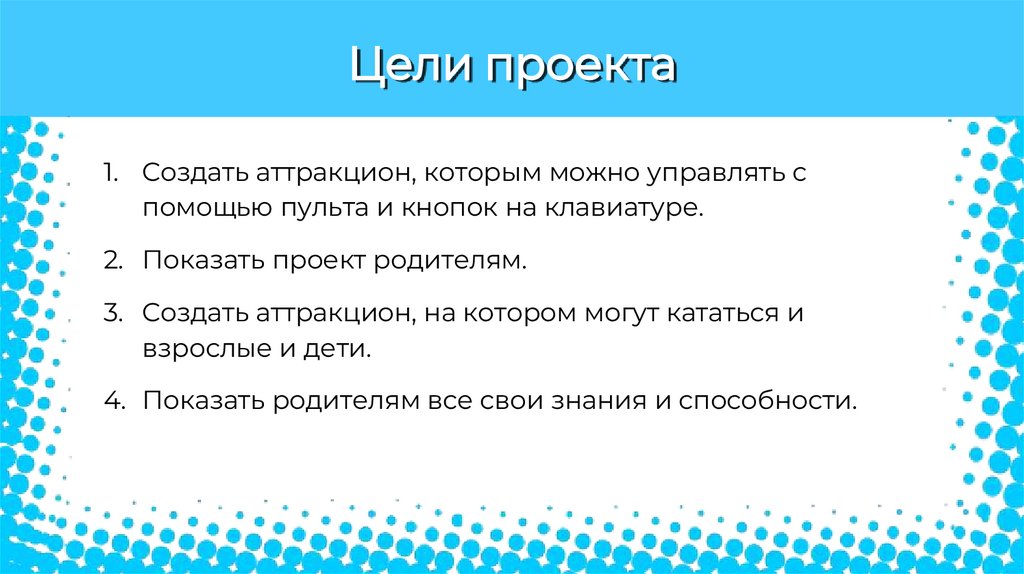 Цели проекта

1. Создать аттракцион, которым можно управлять с помощью пульта и кнопок на клавиатуре.

2. Показать проект родителям.

3. Создать аттракцион, на котором могут кататься и взрослые и дети.

4. Показать родителям все свои знания и способности.